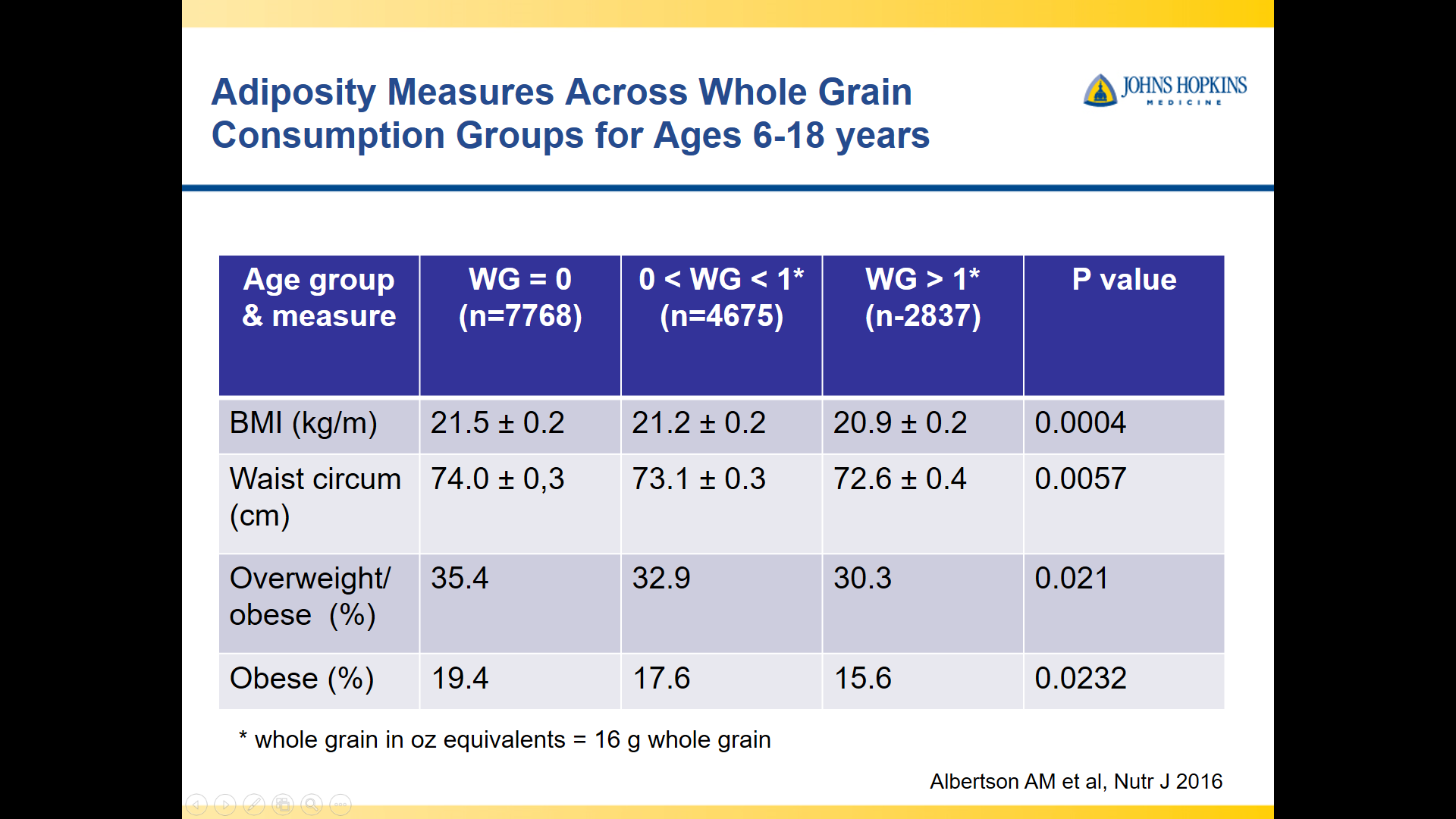 Adiposity Measures Across Whole Grain Consumption Groups for Ages 6-18 years

JOHNS HOPKINS MEDICINE

| Age group & measure | WG = 0 (n=7768) | 0 < WG < 1* (n=4675) | WG > 1* (n-2837) | P value |
|---|---|---|---|---|
| BMI (kg/m) | 21.5 ± 0.2 | 21.2 ± 0.2 | 20.9 ± 0.2 | 0.0004 |
| Waist circum (cm) | 74.0 ± 0,3 | 73.1 ± 0.3 | 72.6 ± 0.4 | 0.0057 |
| Overweight/ obese (%) | 35.4 | 32.9 | 30.3 | 0.021 |
| Obese (%) | 19.4 | 17.6 | 15.6 | 0.0232 |

* whole grain in oz equivalents = 16 g whole grain

Albertson AM et al, Nutr J 2016